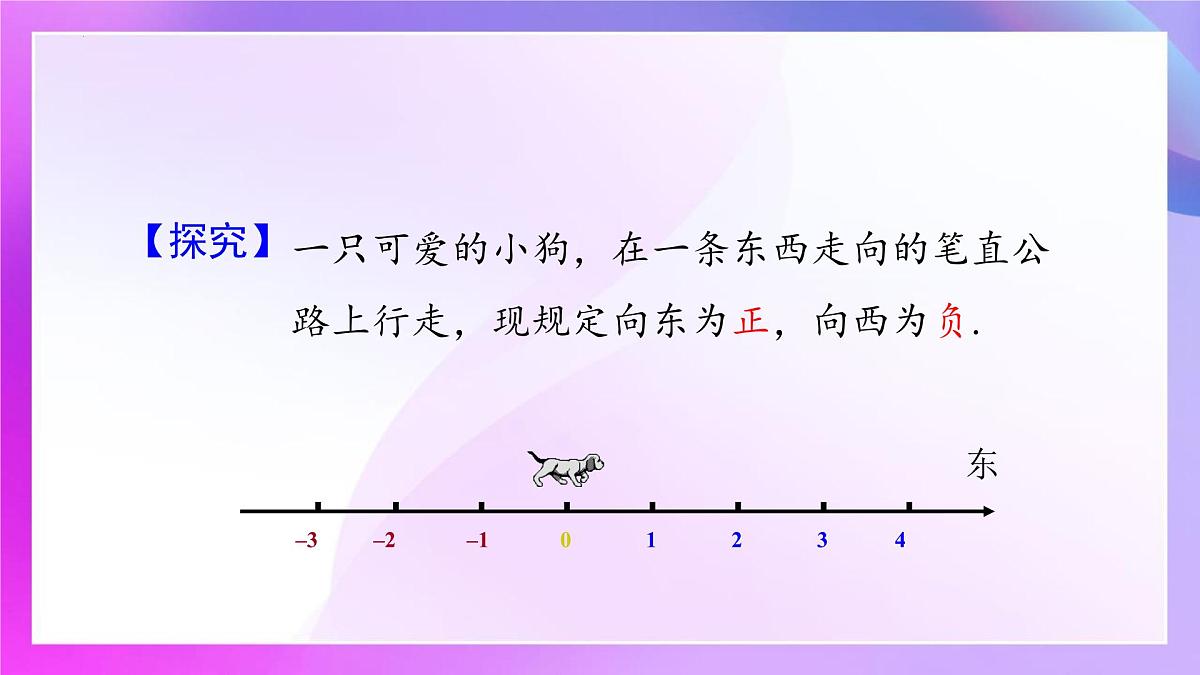 【探究】一只可爱的小狗，在一条东西走向的笔直公路上行走，现规定向东为正，向西为负.

东

–3 –2 –1 0 1 2 3 4